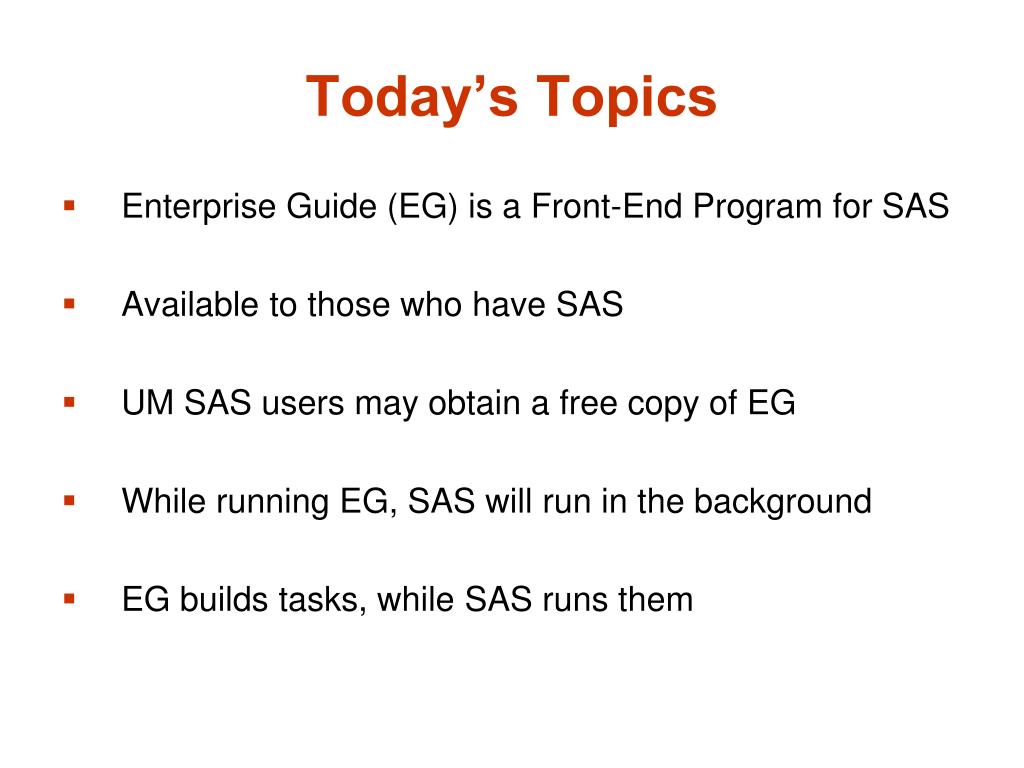 Today’s Topics

▪ Enterprise Guide (EG) is a Front-End Program for SAS

▪ Available to those who have SAS

▪ UM SAS users may obtain a free copy of EG

▪ While running EG, SAS will run in the background

▪ EG builds tasks, while SAS runs them